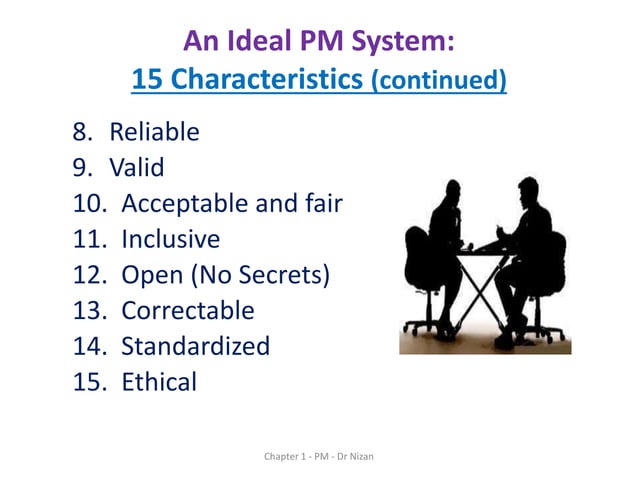 An Ideal PM System:
15 Characteristics (continued)

8. Reliable
9. Valid
10. Acceptable and fair
11. Inclusive
12. Open (No Secrets)
13. Correctable
14. Standardized
15. Ethical

Chapter 1 - PM - Dr Nizan